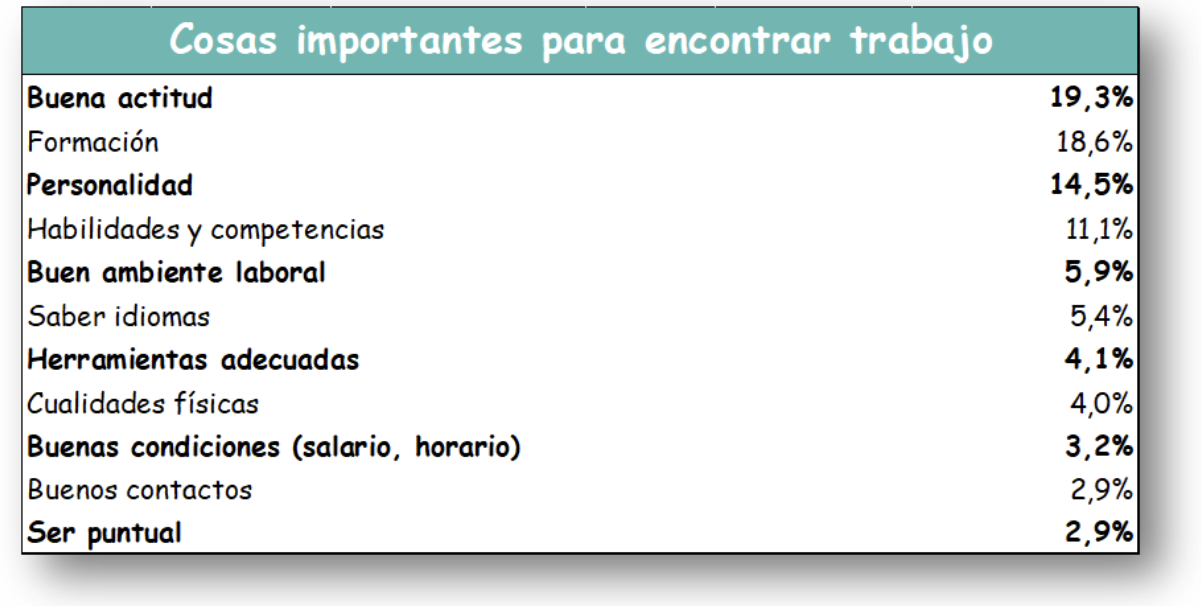 | Cosas importantes para encontrar trabajo | |
|---|---|
| Buena actitud | 19,3% |
| Formación | 18,6% |
| Personalidad | 14,5% |
| Habilidades y competencias | 11,1% |
| Buen ambiente laboral | 5,9% |
| Saber idiomas | 5,4% |
| Herramientas adecuadas | 4,1% |
| Cualidades físicas | 4,0% |
| Buenas condiciones (salario, horario) | 3,2% |
| Buenos contactos | 2,9% |
| Ser puntual | 2,9% |